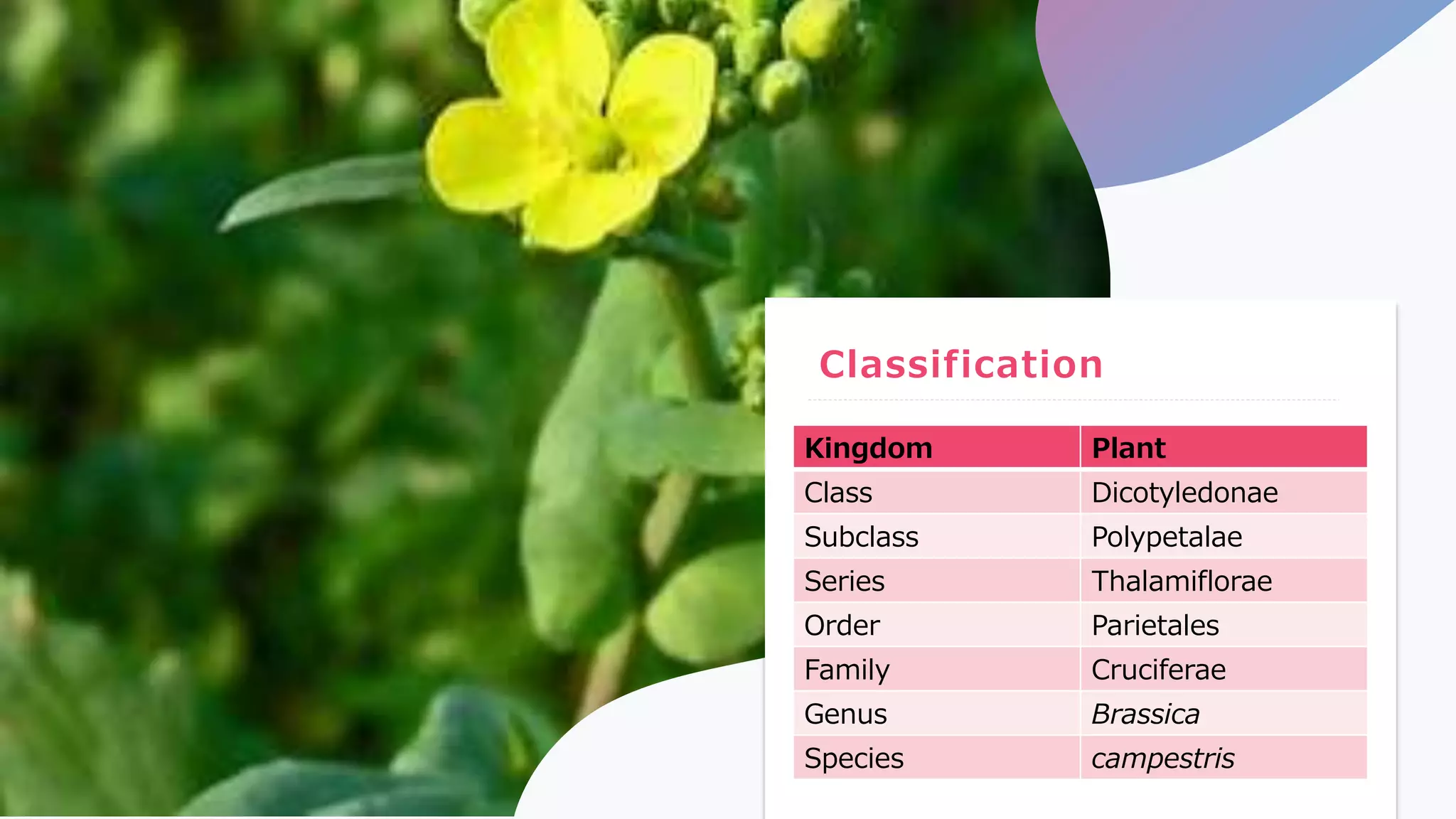 Classification

| Kingdom | Plant |
|---|---|
| Class | Dicotyledonae |
| Subclass | Polypetalae |
| Series | Thalamiflorae |
| Order | Parietales |
| Family | Cruciferae |
| Genus | Brassica |
| Species | campestris |